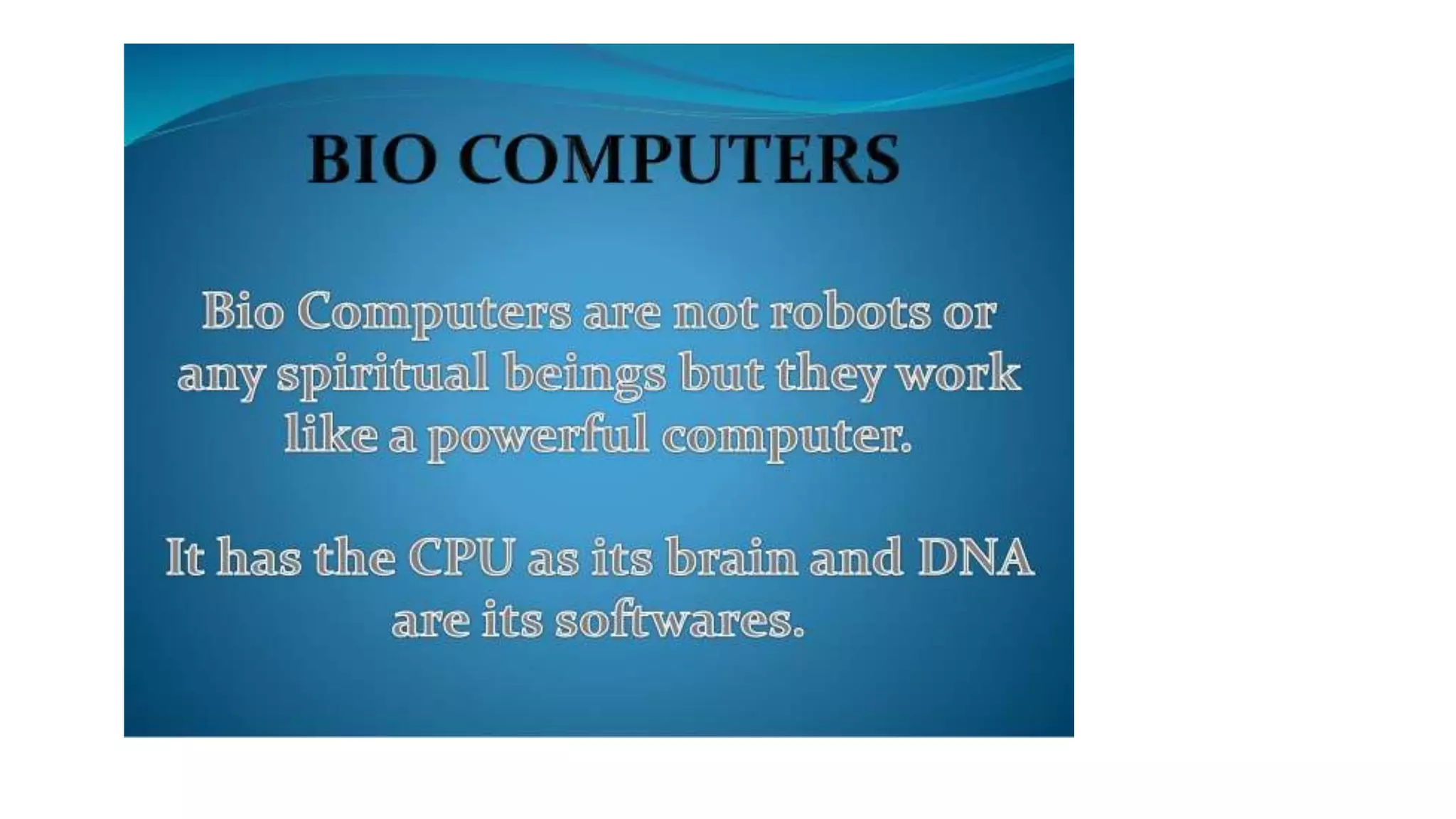 BIO COMPUTERS

Bio Computers are not robots or any spiritual beings but they work like a powerful computer.

It has the CPU as its brain and DNA are its softwares.